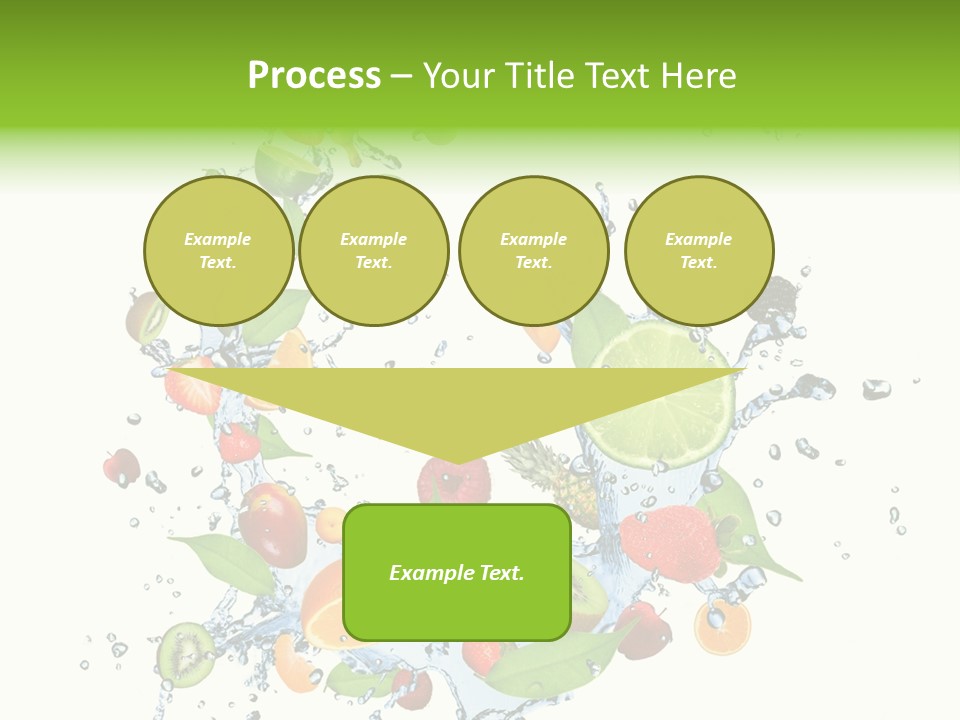 Process – Your Title Text Here

Example Text.

Example Text.

Example Text.

Example Text.

Example Text.